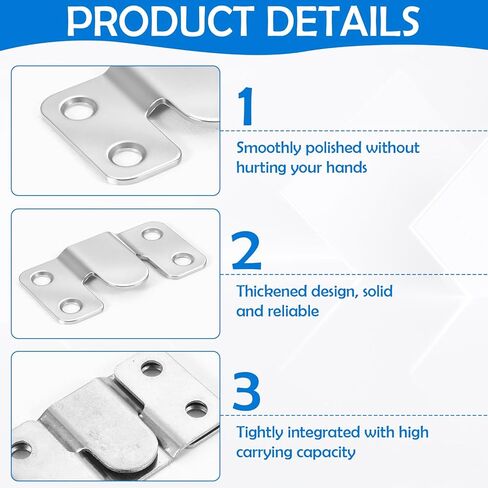 PRODUCT DETAILS

1

Smoothly polished without hurting your hands

2

Thickened design, solid and reliable

3

Tightly integrated with high carrying capacity